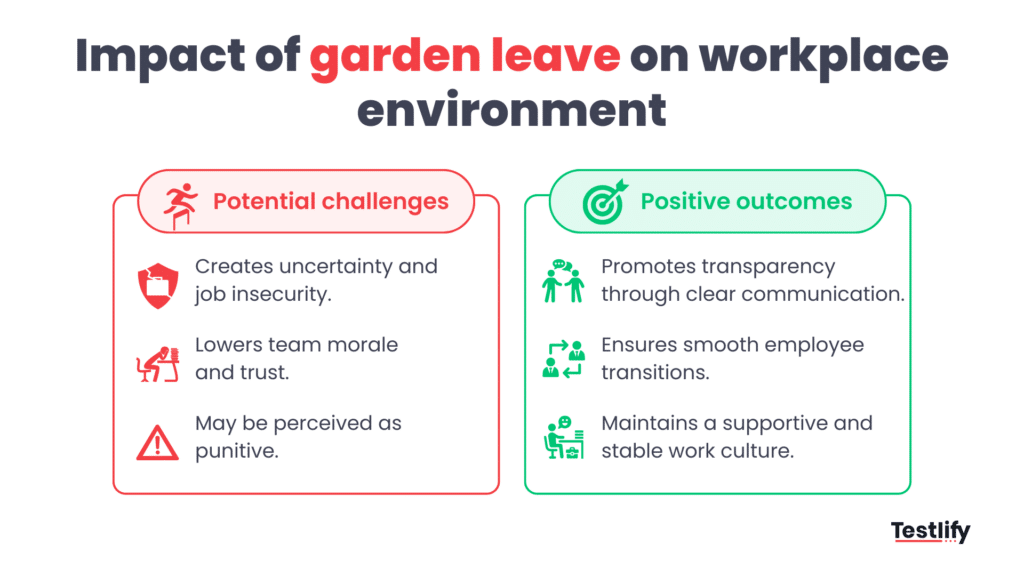 Impact of garden leave on workplace environment

Potential challenges

Creates uncertainty and job insecurity.

Lowers team morale and trust.

May be perceived as punitive.

Positive outcomes

Promotes transparency through clear communication.

Ensures smooth employee transitions.

Maintains a supportive and stable work culture.

Testlify